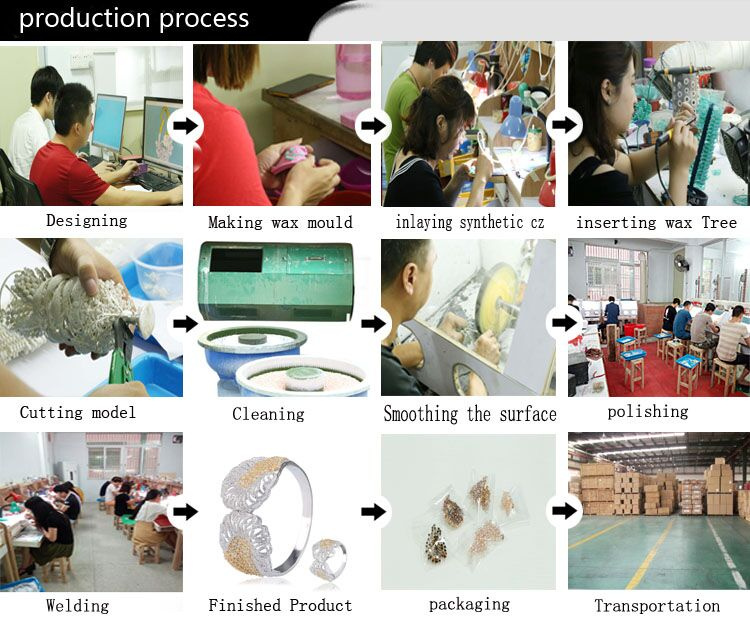 production process

Designing

Making wax mould

inlaying synthetic cz

inserting wax Tree

Cutting model

Cleaning

Smoothing the surface

polishing

Welding

Finished Product

packaging

Transportation